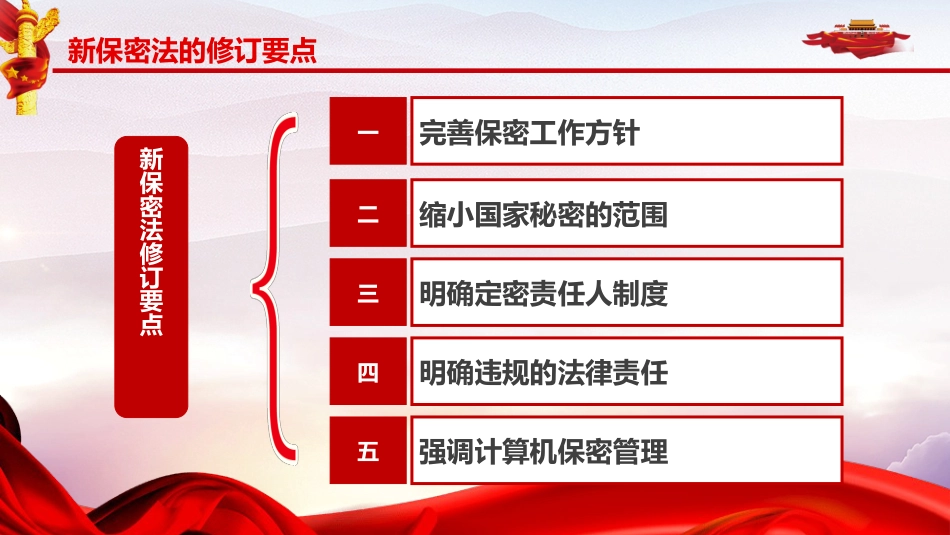 新保密法的修订要点

新保密法修订要点

一 完善保密工作方针

二 缩小国家秘密的范围

三 明确定密责任人制度

四 明确违规的法律责任

五 强调计算机保密管理